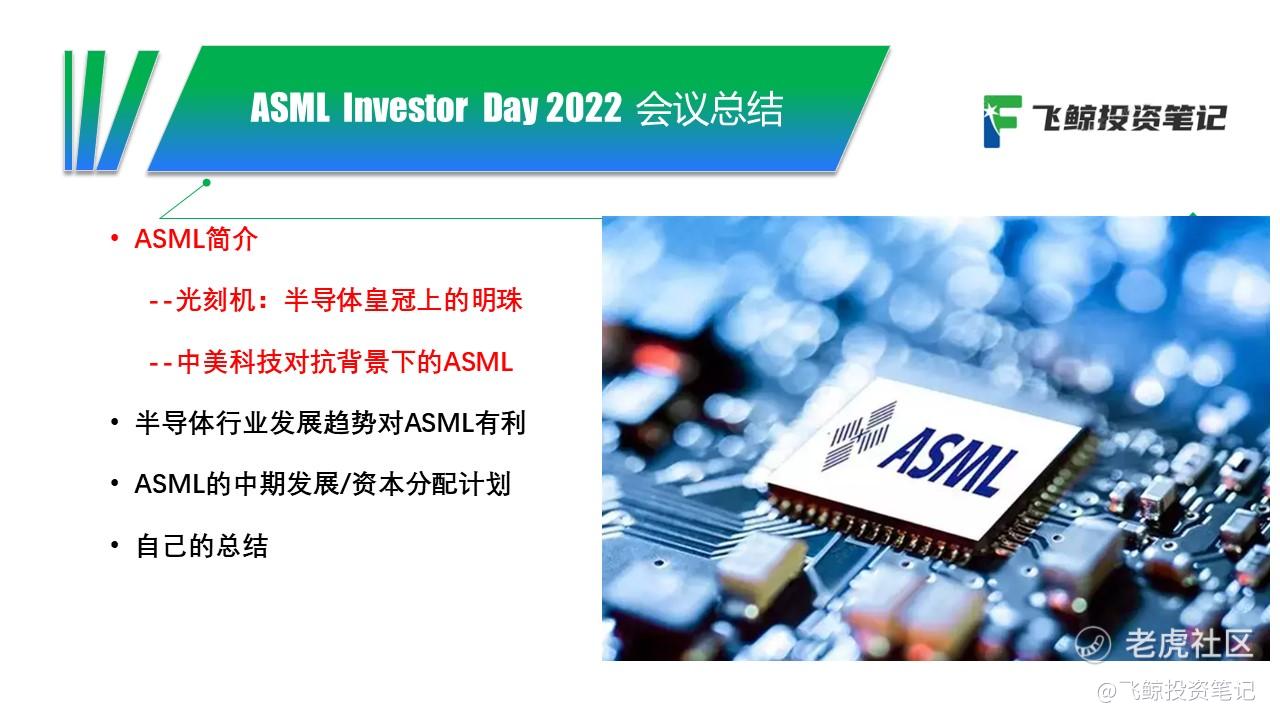 ASML Investor Day 2022 会议总结

飞鲸投资笔记

• ASML简介

--光刻机：半导体皇冠上的明珠

--中美科技对抗背景下的ASML

• 半导体行业发展趋势对ASML有利

• ASML的中期发展/资本分配计划

• 自己的总结

ASML

老虎社区

@飞鲸投资笔记